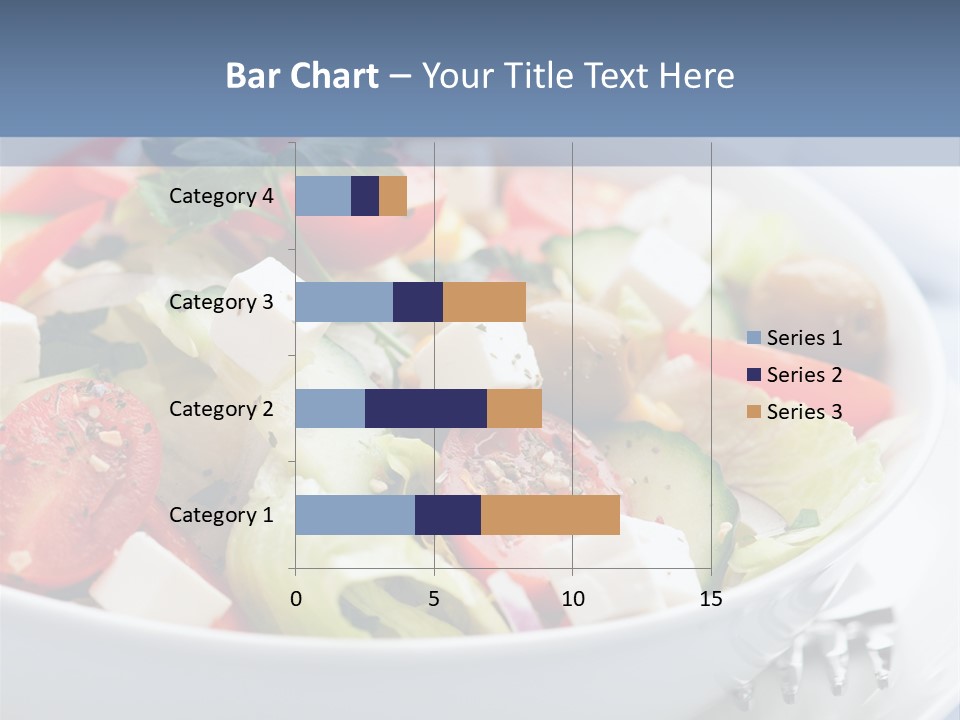 Bar Chart – Your Title Text Here

Category 4
Category 3
Category 2
Category 1

0 5 10 15

Series 1
Series 2
Series 3